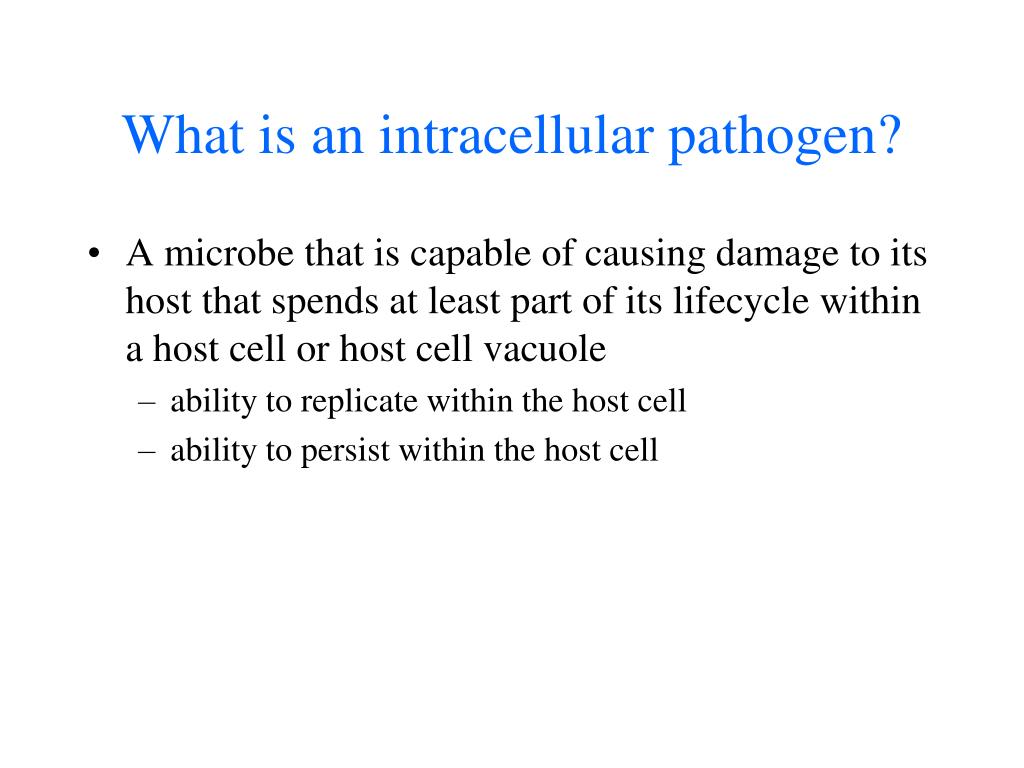 What is an intracellular pathogen?

• A microbe that is capable of causing damage to its host that spends at least part of its lifecycle within a host cell or host cell vacuole

– ability to replicate within the host cell

– ability to persist within the host cell